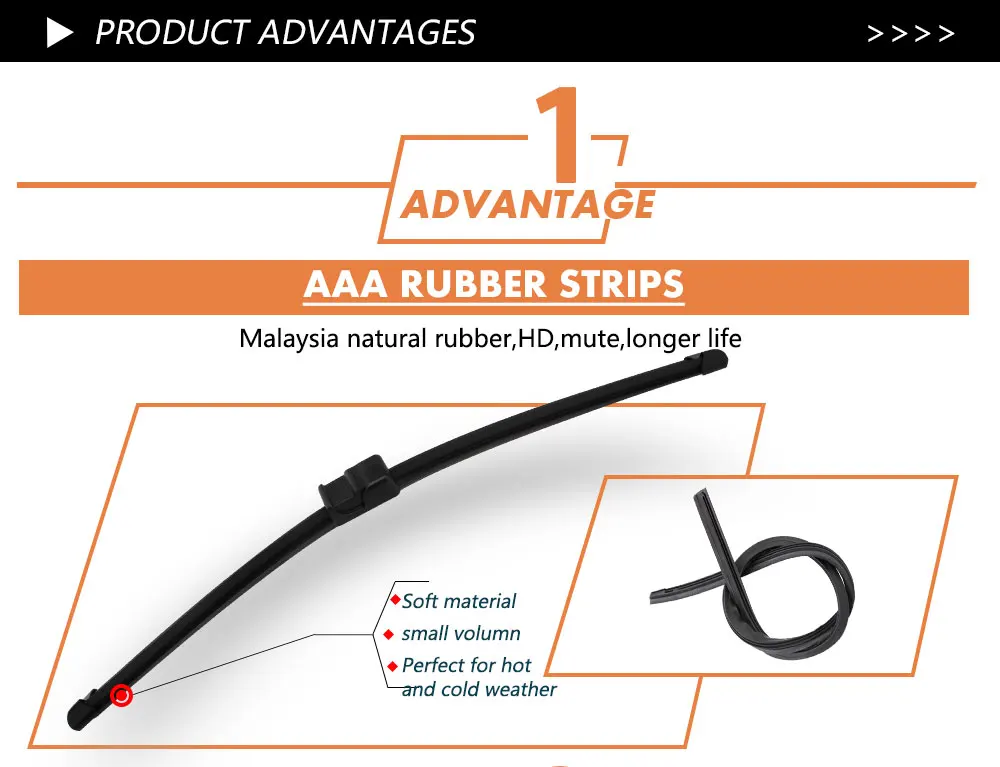 PRODUCT ADVANTAGES

>>>>

1

ADVANTAGE

AAA RUBBER STRIPS

Malaysia natural rubber,HD,mute,longer life

Soft material

small volumn

Perfect for hot and cold weather